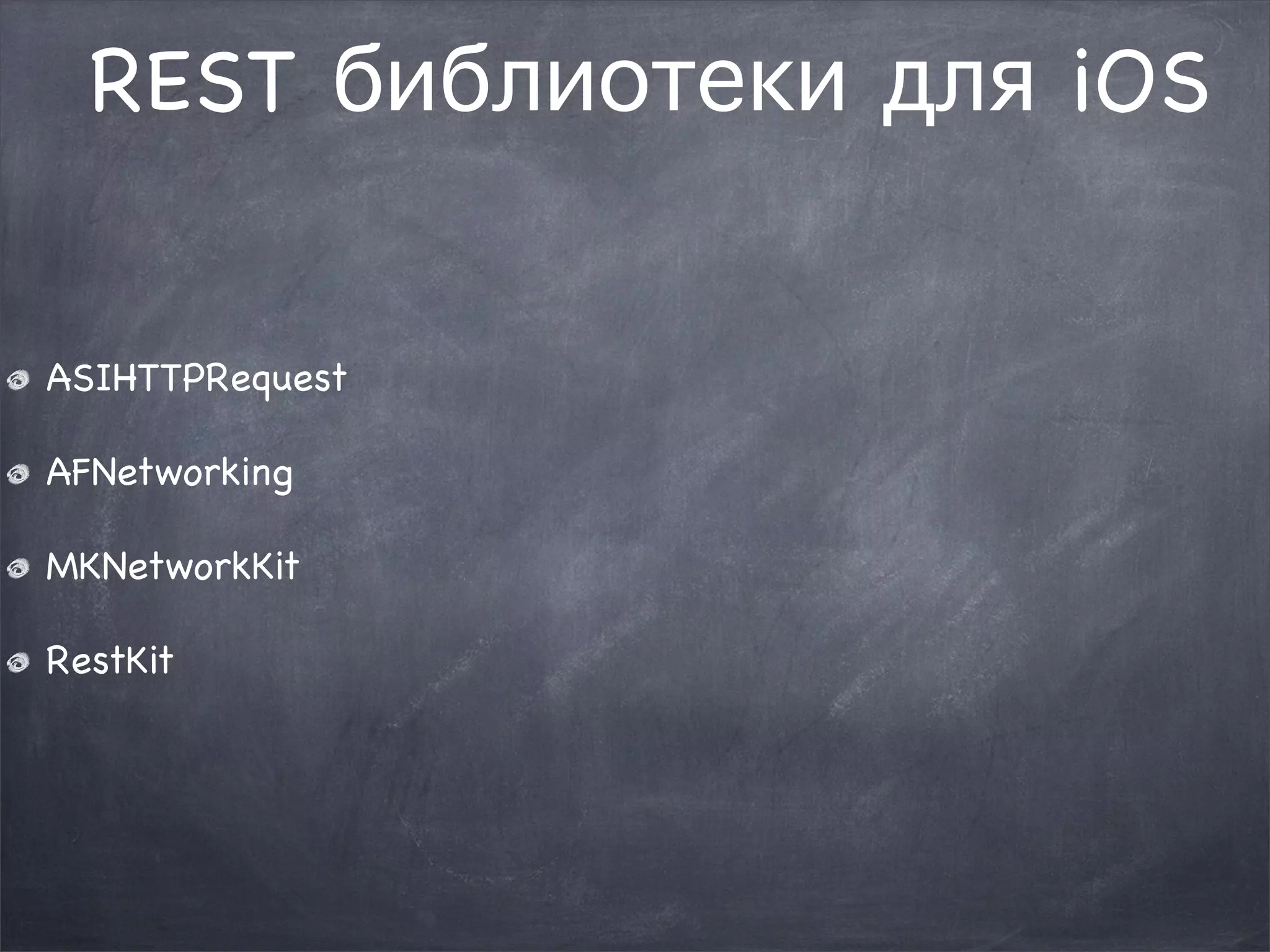 REST библиотеки для iOS

ASIHTTPRequest

AFNetworking

MKNetworkKit

RestKit